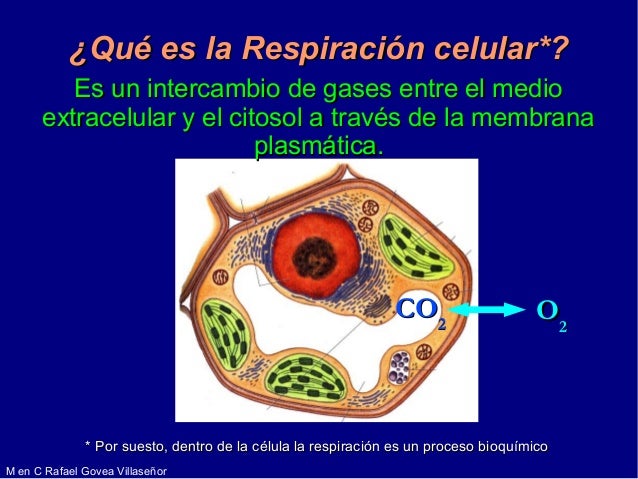 ¿Qué es la Respiración celular*?

Es un intercambio de gases entre el medio extracelular y el citosol a través de la membrana plasmática.

$CO_2$

$O_2$

* Por suesto, dentro de la célula la respiración es un proceso bioquímico

M en C Rafael Govea Villaseñor